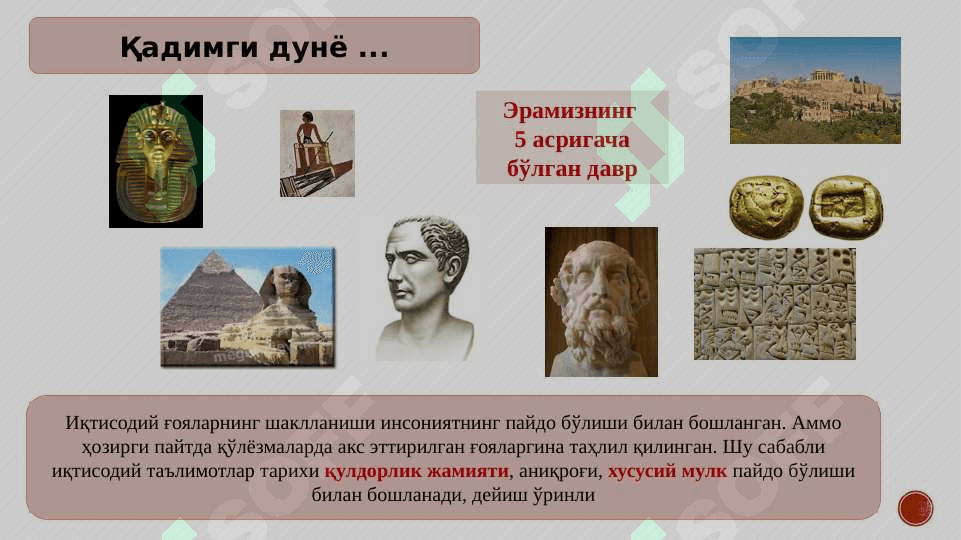 Қадимги дунё ...

Эрамизнинг 5 асригача бўлган давр

Иқтисодий ғояларнинг шаклланиши инсониятнинг пайдо бўлиши билан бошланган. Аммо ҳозирги пайтда қўлёзмаларда акс эттирилган ғояларгина таҳлил қилинган. Шу сабабли иқтисодий таълимотлар тарихи қулдорлик жамияти, аниқроғи, хусусий мулк пайдо бўлиши билан бошланади, дейиш ўринли